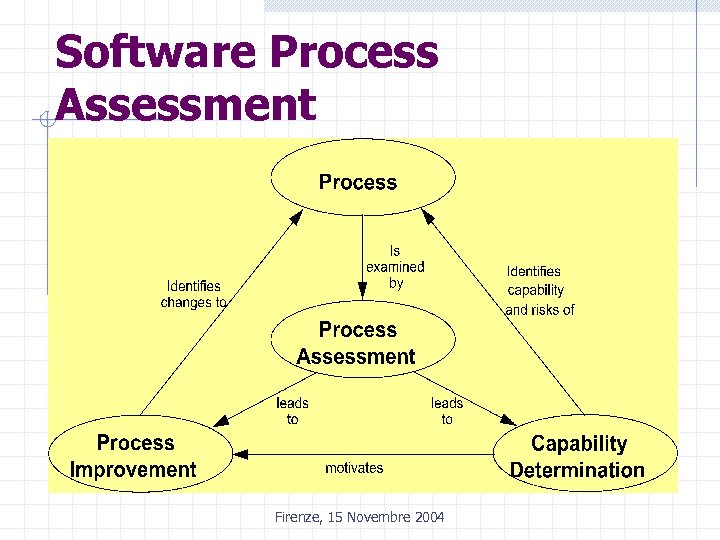 Software Process Assessment

Process

Is examined by

Identifies changes to

Identifies capability and risks of

Process Assessment

leads to

leads to

Process Improvement

motivates

Capability Determination

Firenze, 15 Novembre 2004